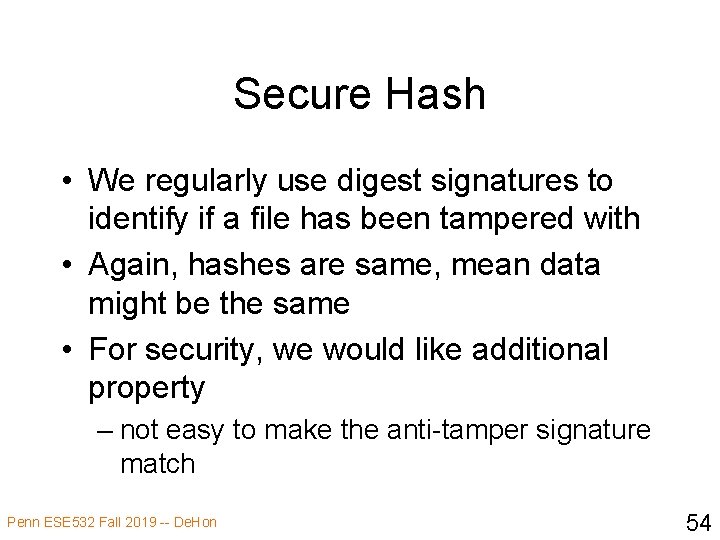 Secure Hash

• We regularly use digest signatures to identify if a file has been tampered with
• Again, hashes are same, mean data might be the same
• For security, we would like additional property
– not easy to make the anti-tamper signature match

Penn ESE532 Fall 2019 -- DeHon

54